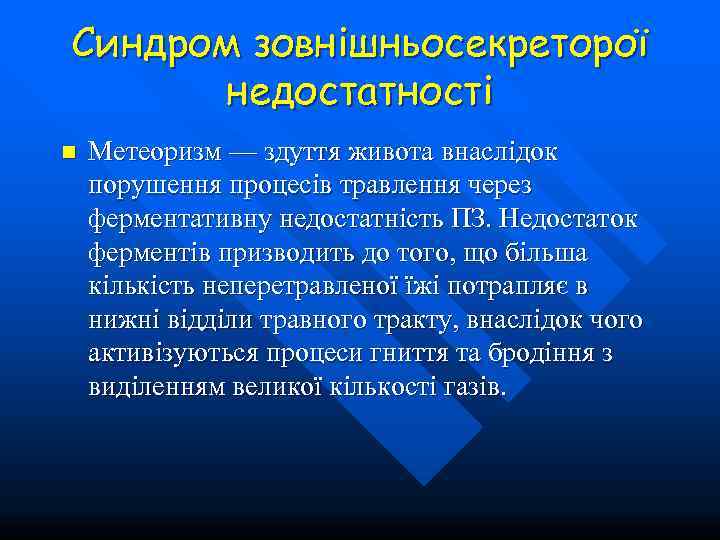 Синдром зовнішньосекреторої недостатності

Метеоризм — здуття живота внаслідок порушення процесів травлення через ферментативну недостатність ПЗ. Недостаток ферментів призводить до того, що більша кількість неперетравленої їжі потрапляє в нижні відділи травного тракту, внаслідок чого активізуються процеси гниття та бродіння з виділенням великої кількості газів.